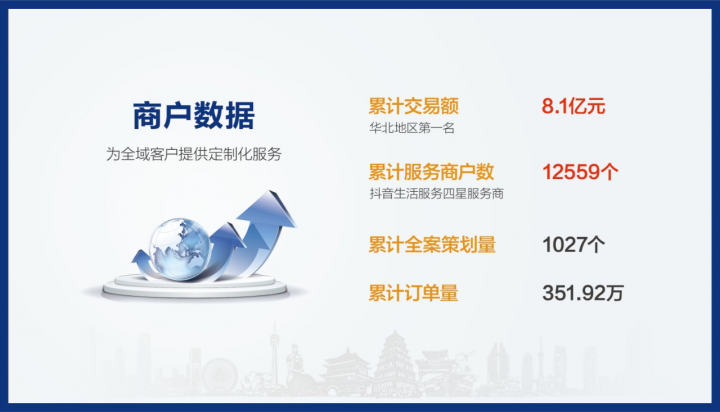 商户数据

为全域客户提供定制化服务

累计交易额 8.1亿元
华北地区第一名

累计服务商户数 12559个
抖音生活服务四星服务商

累计全案策划量 1027个

累计订单量 351.92万